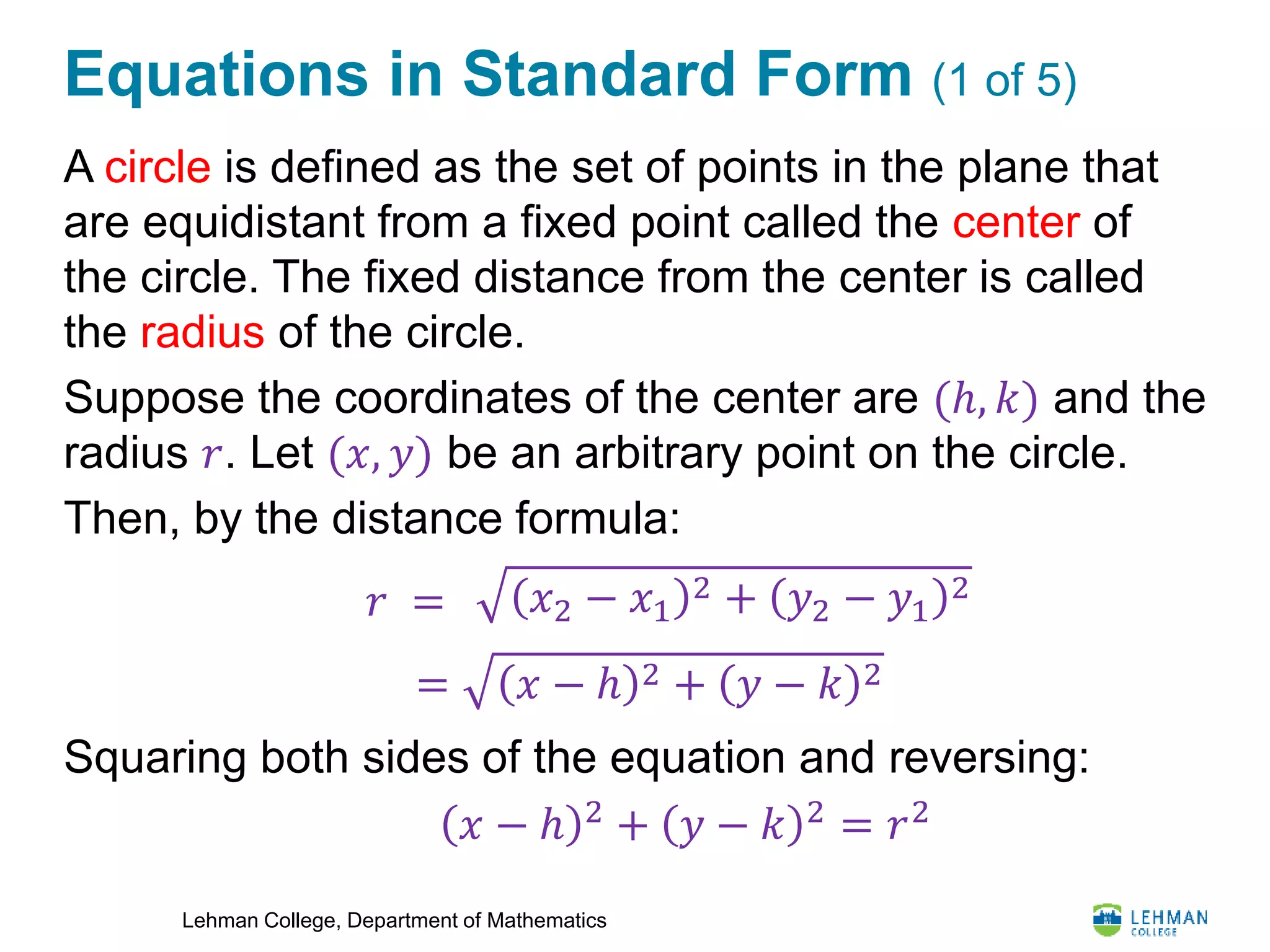 Equations in Standard Form (1 of 5)

A circle is defined as the set of points in the plane that are equidistant from a fixed point called the center of the circle. The fixed distance from the center is called the radius of the circle.

Suppose the coordinates of the center are $(h, k)$ and the radius $r$. Let $(x, y)$ be an arbitrary point on the circle.

Then, by the distance formula:

$r = \sqrt{(x_2 - x_1)^2 + (y_2 - y_1)^2}$

$= \sqrt{(x - h)^2 + (y - k)^2}$

Squaring both sides of the equation and reversing:

$(x - h)^2 + (y - k)^2 = r^2$

Lehman College, Department of Mathematics

LEHMAN COLLEGE